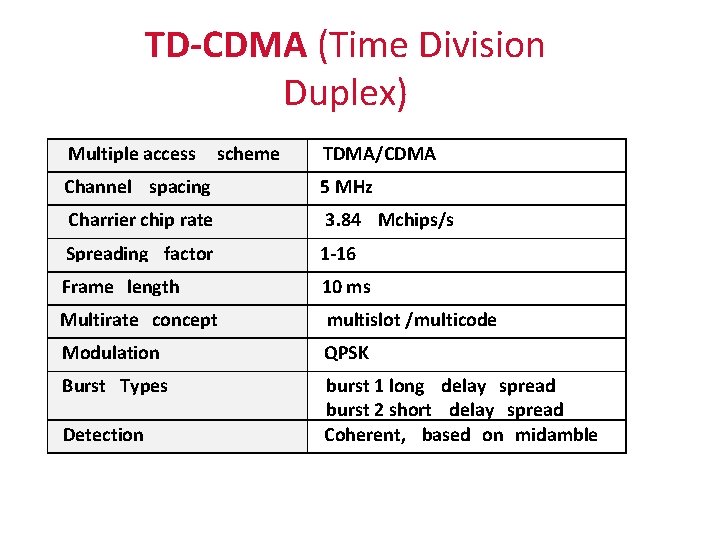 TD-CDMA (Time Division Duplex)

| Multiple access scheme | TDMA/CDMA |
|---|---|
| Channel spacing | 5 MHz |
| Charrier chip rate | 3.84 Mchips/s |
| Spreading factor | 1-16 |
| Frame length | 10 ms |
| Multirate concept | multislot /multicode |
| Modulation | QPSK |
| Burst Types | burst 1 long delay spread burst 2 short delay spread |
| Detection | Coherent, based on midamble |